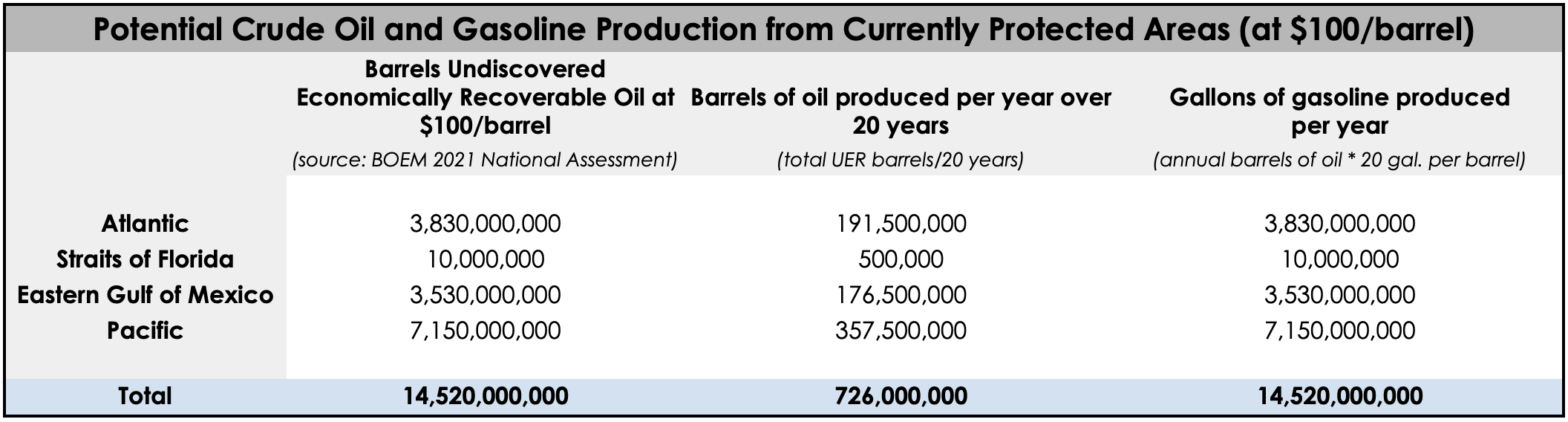 Potential Crude Oil and Gasoline Production from Currently Protected Areas (at \$100/barrel)

| | Barrels Undiscovered Economically Recoverable Oil at \$100/barrel (source: BOEM 2021 National Assessment) | Barrels of oil produced per year over 20 years (total UER barrels/20 years) | Gallons of gasoline produced per year (annual barrels of oil * 20 gal. per barrel) |
|---|---|---|---|
| Atlantic | 3,830,000,000 | 191,500,000 | 3,830,000,000 |
| Straits of Florida | 10,000,000 | 500,000 | 10,000,000 |
| Eastern Gulf of Mexico | 3,530,000,000 | 176,500,000 | 3,530,000,000 |
| Pacific | 7,150,000,000 | 357,500,000 | 7,150,000,000 |
| Total | 14,520,000,000 | 726,000,000 | 14,520,000,000 |